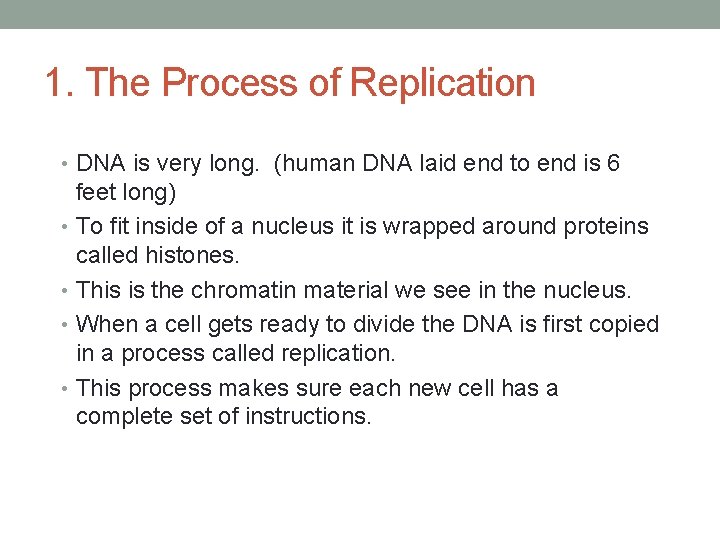 1. The Process of Replication

• DNA is very long. (human DNA laid end to end is 6 feet long)
• To fit inside of a nucleus it is wrapped around proteins called histones.
• This is the chromatin material we see in the nucleus.
• When a cell gets ready to divide the DNA is first copied in a process called replication.
• This process makes sure each new cell has a complete set of instructions.